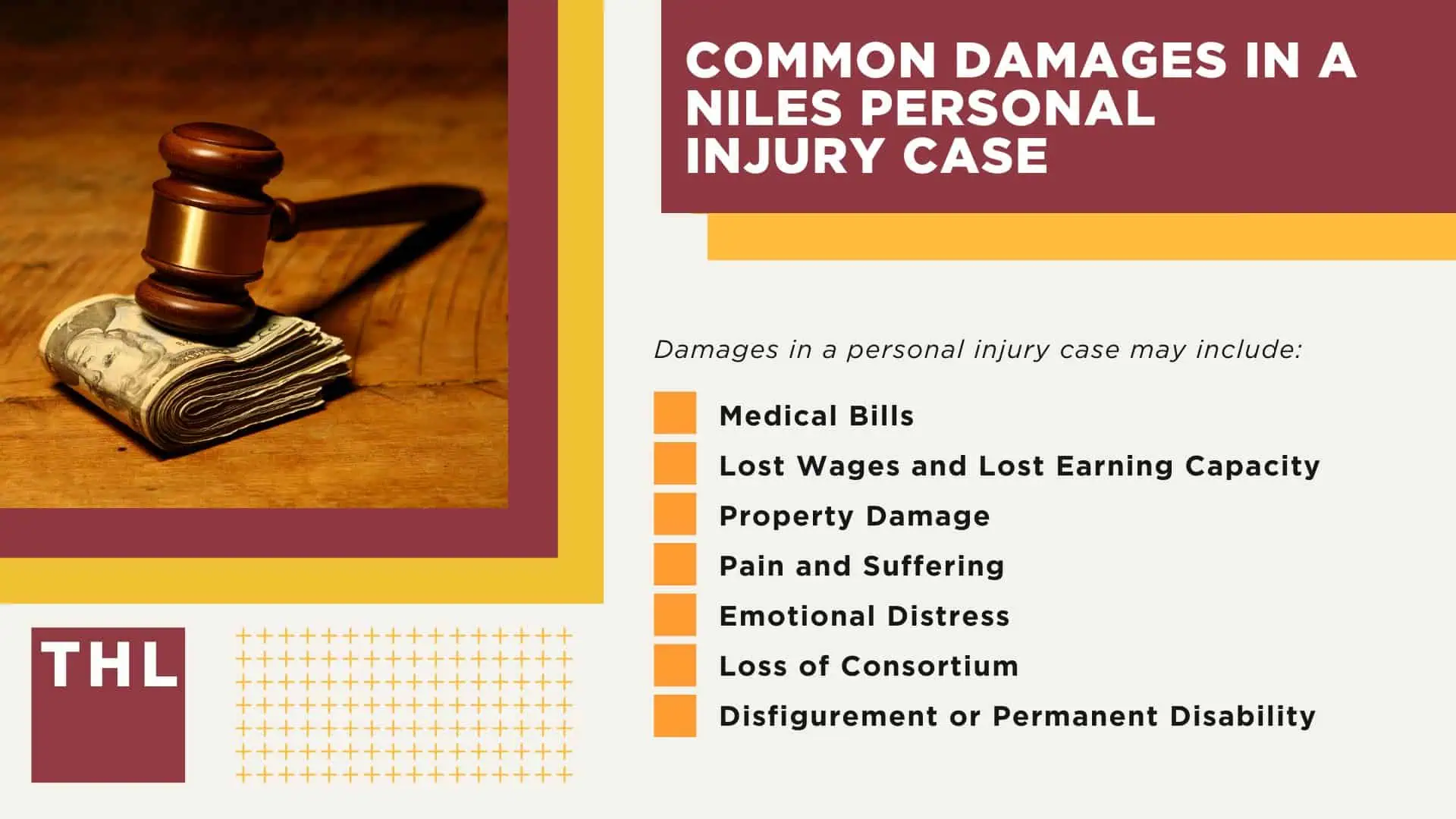 COMMON DAMAGES IN A NILES PERSONAL INJURY CASE

Damages in a personal injury case may include:

Medical Bills
Lost Wages and Lost Earning Capacity
Property Damage
Pain and Suffering
Emotional Distress
Loss of Consortium
Disfigurement or Permanent Disability

THL